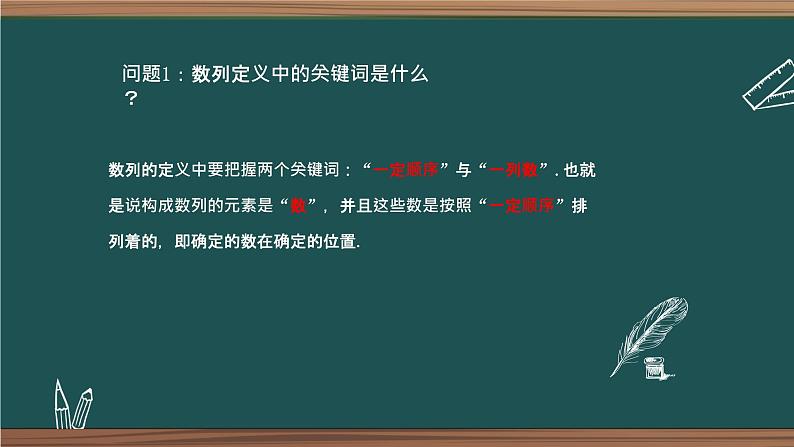 问题1：数列定义中的关键词是什么？

数列的定义中要把握两个关键词：“一定顺序”与“一列数”. 也就是说构成数列的元素是“数”，并且这些数是按照“一定顺序”排列着的，即确定的数在确定的位置.